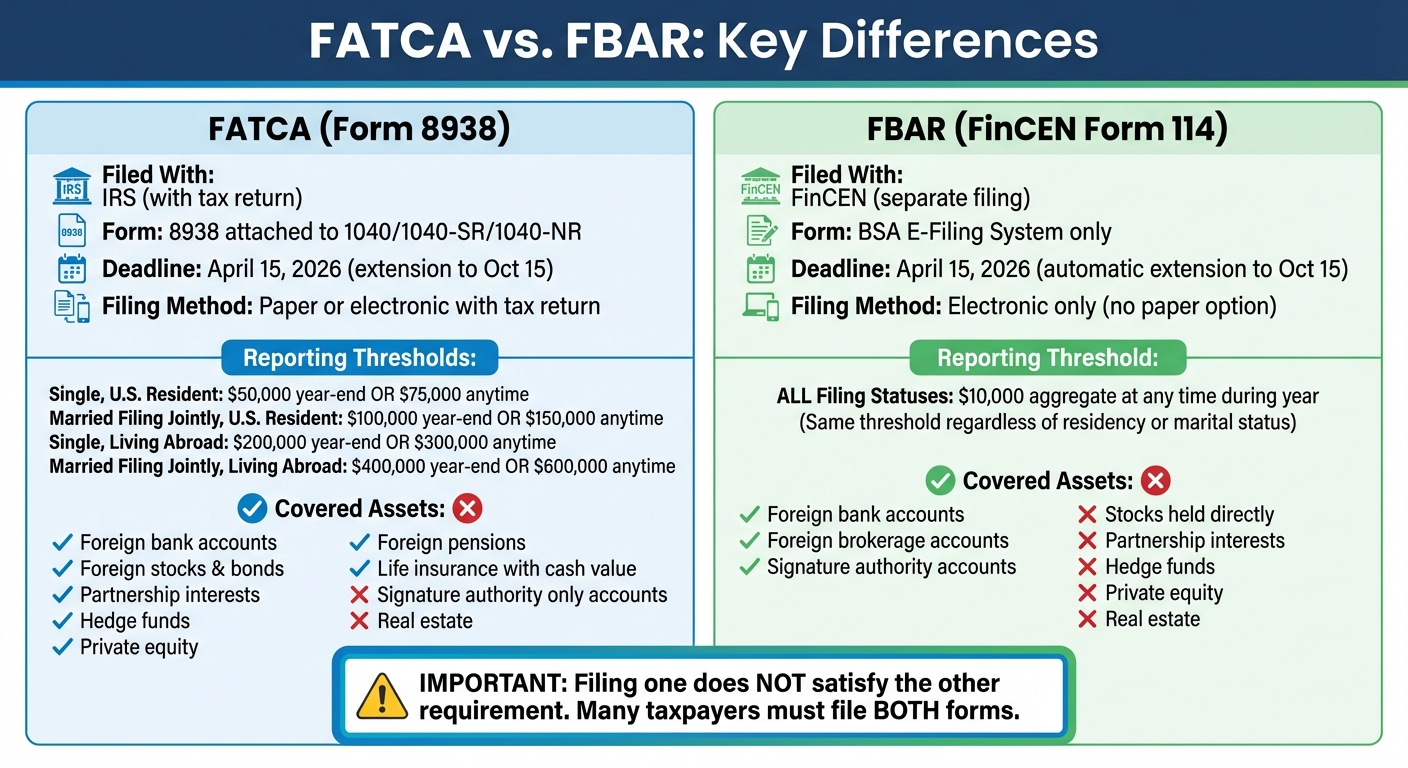 FATCA vs. FBAR: Key Differences

FATCA (Form 8938)

IRS
Filed With:
IRS (with tax return)

8938
Form: 8938 attached to 1040/1040-SR/1040-NR

Deadline: April 15, 2026 (extension to Oct 15)

Filing Method: Paper or electronic with tax return

Reporting Thresholds:

Single, U.S. Resident: $50,000 year-end OR $75,000 anytime
Married Filing Jointly, U.S. Resident: $100,000 year-end OR $150,000 anytime
Single, Living Abroad: $200,000 year-end OR $300,000 anytime
Married Filing Jointly, Living Abroad: $400,000 year-end OR $600,000 anytime

Covered Assets:

Foreign bank accounts
Foreign stocks & bonds
Partnership interests
Hedge funds
Private equity

Foreign pensions
Life insurance with cash value
Signature authority only accounts
Real estate

FBAR (FinCEN Form 114)

FinCEN
Filed With:
FinCEN (separate filing)

Form: BSA E-Filing System only

Deadline: April 15, 2026 (automatic extension to Oct 15)

Filing Method: Electronic only (no paper option)

Reporting Threshold:

ALL Filing Statuses: $10,000 aggregate at any time during year
(Same threshold regardless of residency or marital status)

Covered Assets:

Foreign bank accounts
Foreign brokerage accounts
Signature authority accounts

Stocks held directly
Partnership interests
Hedge funds
Private equity
Real estate

IMPORTANT: Filing one does NOT satisfy the other requirement. Many taxpayers must file BOTH forms.